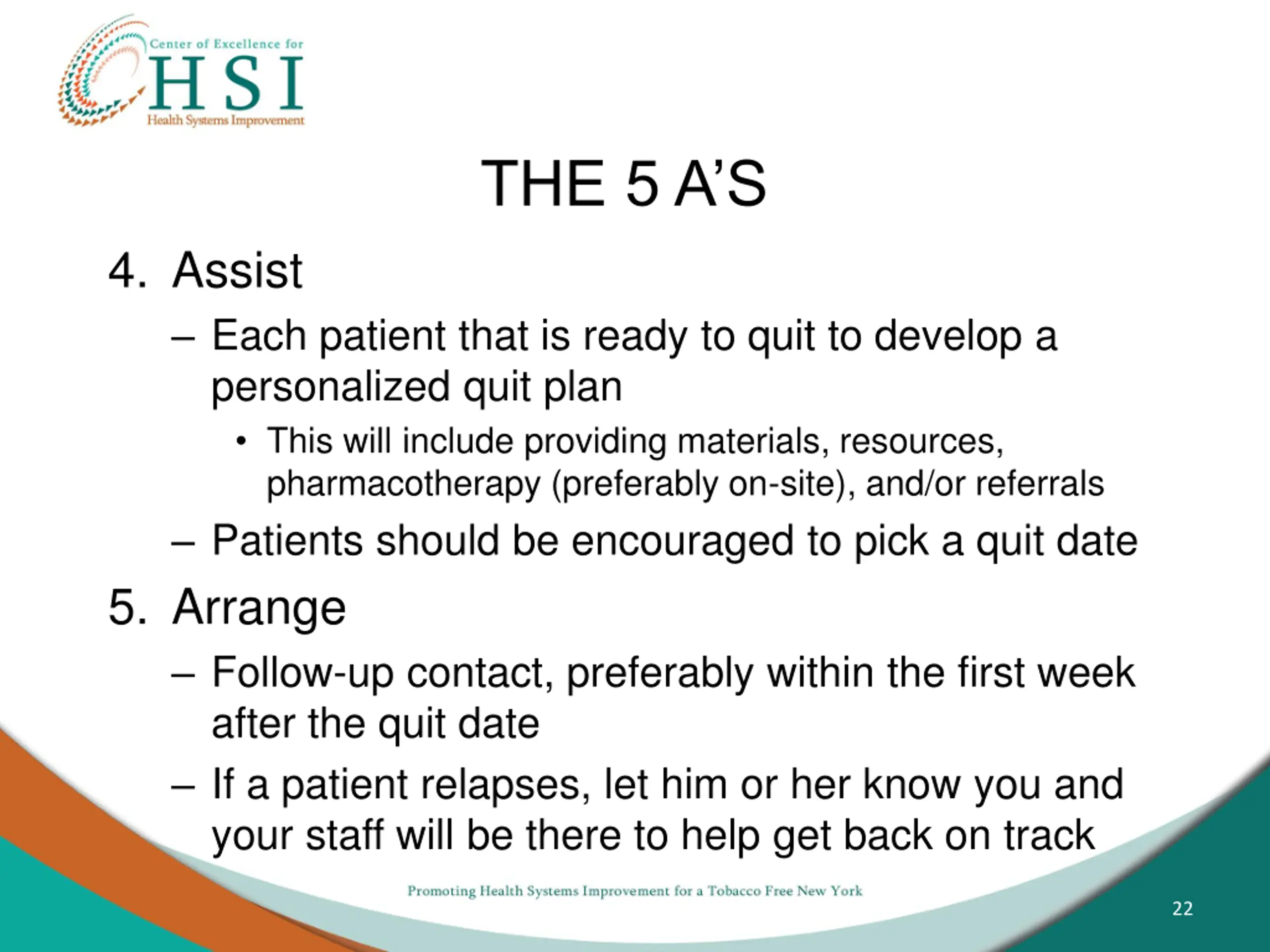 Center of Excellence for
HSI
Health Systems Improvement

THE 5 A'S

4. Assist
– Each patient that is ready to quit to develop a personalized quit plan
• This will include providing materials, resources, pharmacotherapy (preferably on-site), and/or referrals
– Patients should be encouraged to pick a quit date

5. Arrange
– Follow-up contact, preferably within the first week after the quit date
– If a patient relapses, let him or her know you and your staff will be there to help get back on track

Promoting Health Systems Improvement for a Tobacco Free New York

22